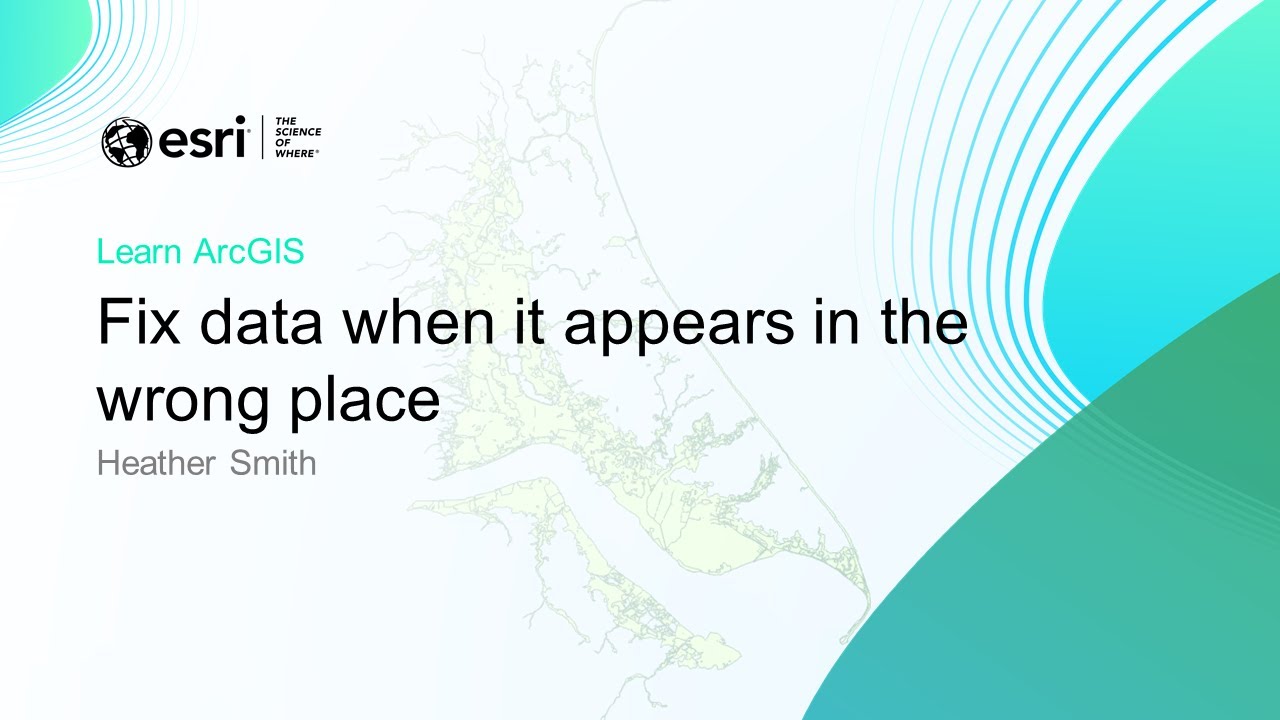 esri® THE SCIENCE OF WHERE®

Learn ArcGIS

Fix data when it appears in the wrong place

Heather Smith